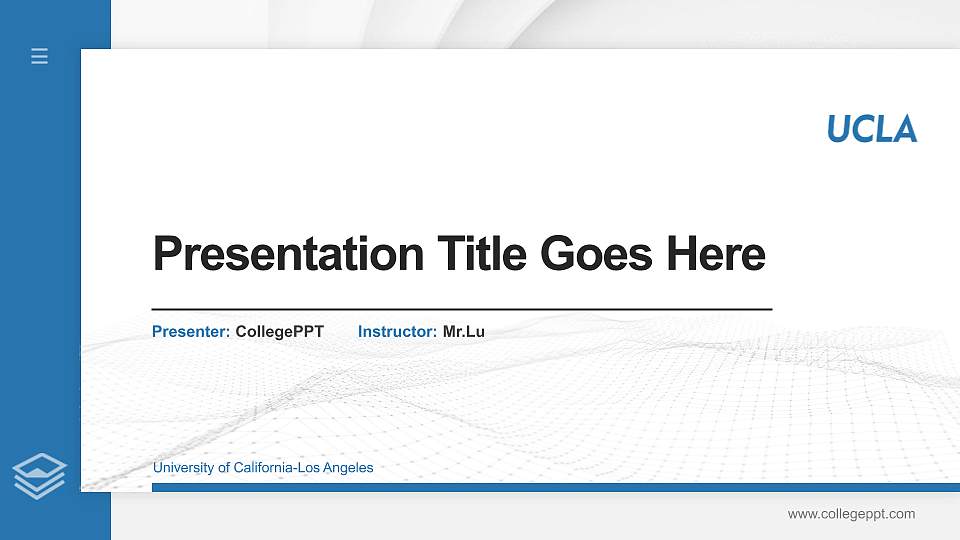 UCLA

Presentation Title Goes Here

Presenter: CollegePPT Instructor: Mr.Lu

University of California-Los Angeles

www.collegeppt.com